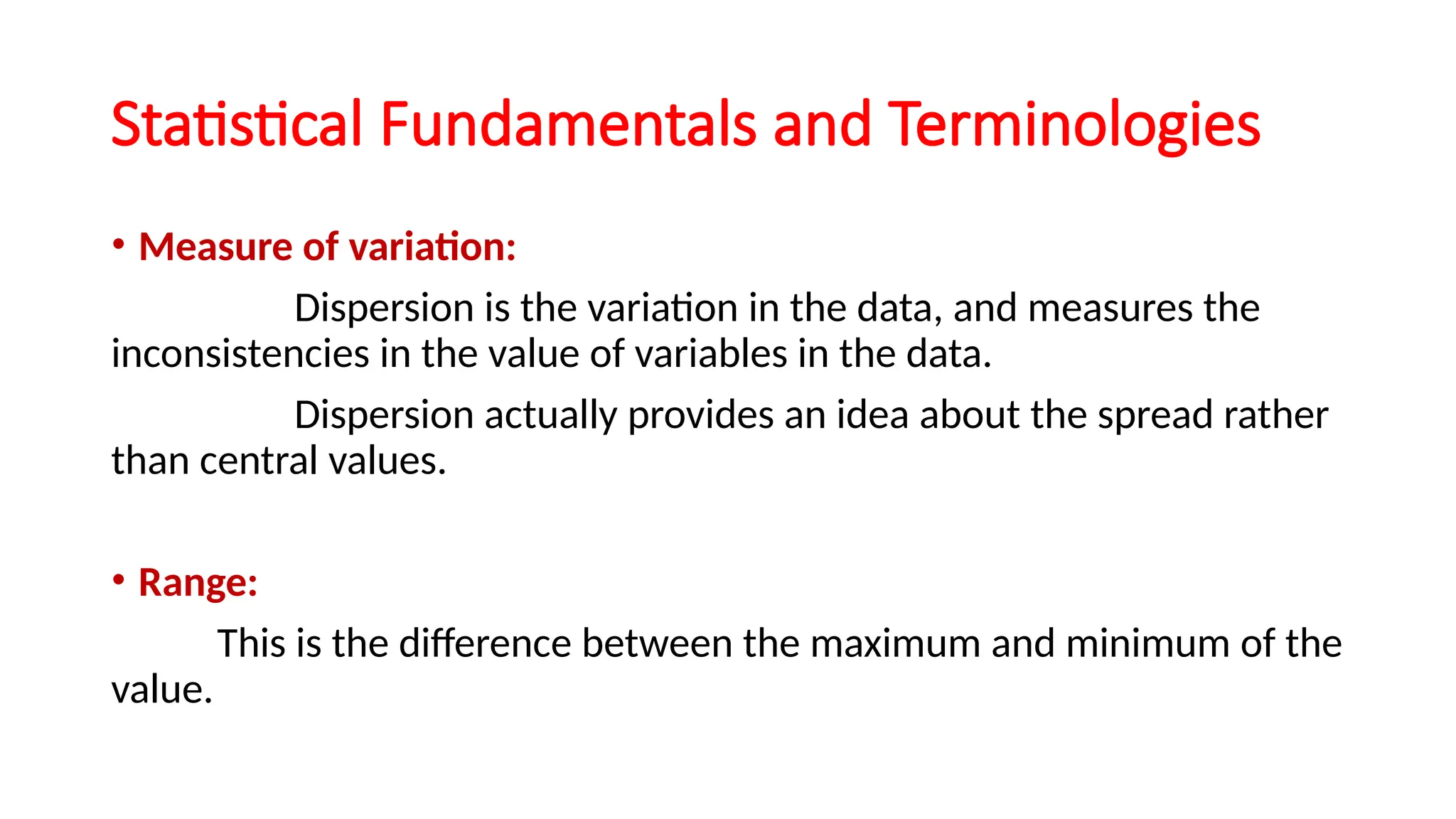 Statistical Fundamentals and Terminologies

• Measure of variation:

Dispersion is the variation in the data, and measures the inconsistencies in the value of variables in the data.

Dispersion actually provides an idea about the spread rather than central values.

• Range:

This is the difference between the maximum and minimum of the value.